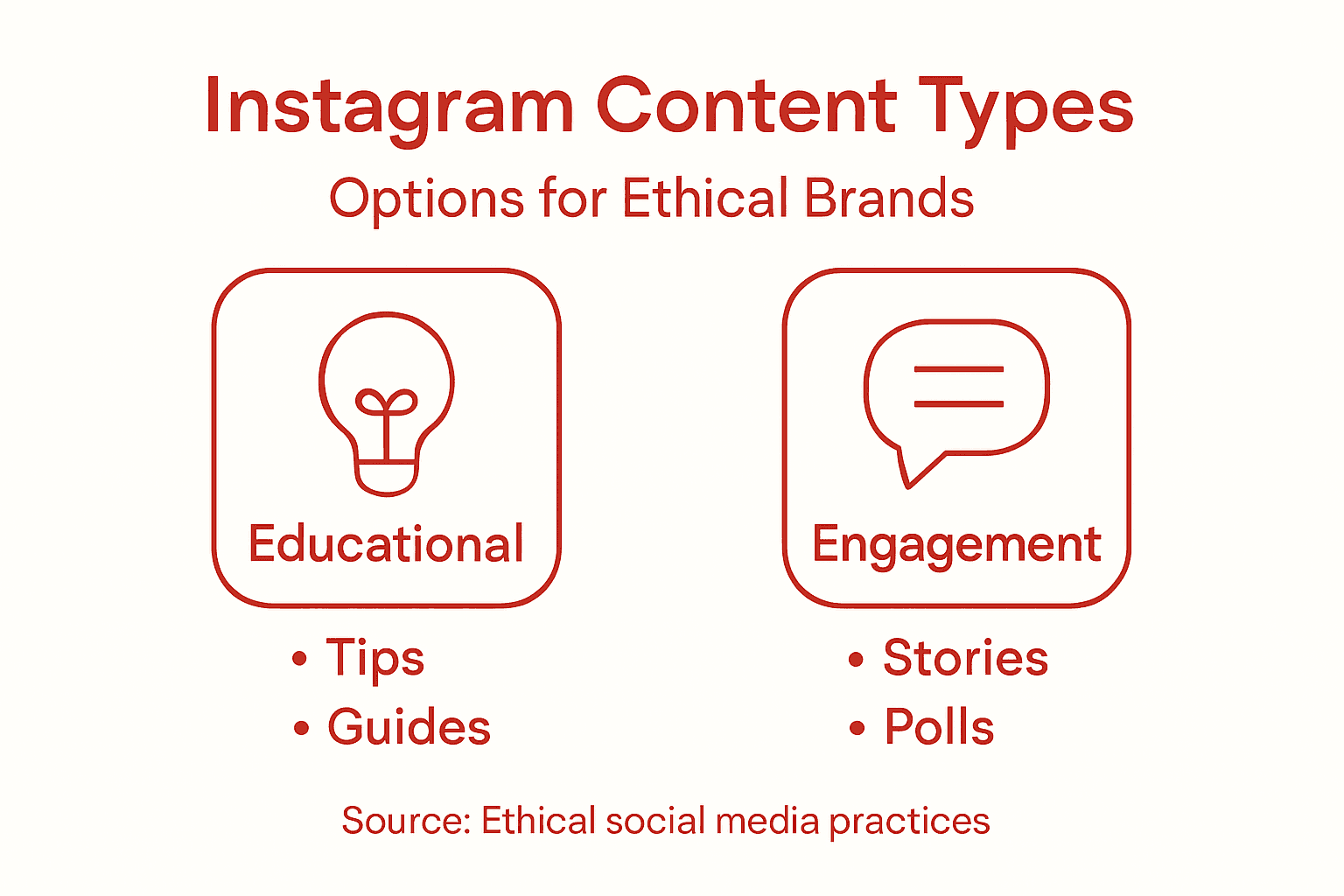 Instagram Content Types

Options for Ethical Brands

Educational

• Tips
• Guides

Engagement

• Stories
• Polls

Source: Ethical social media practices